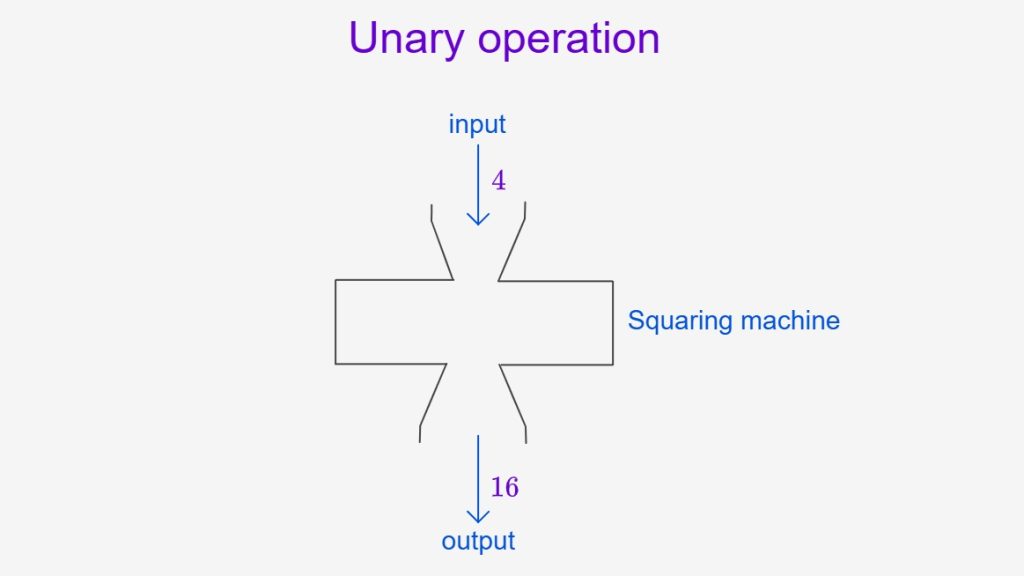 Unary operation

input

$4$

Squaring machine

$16$

output